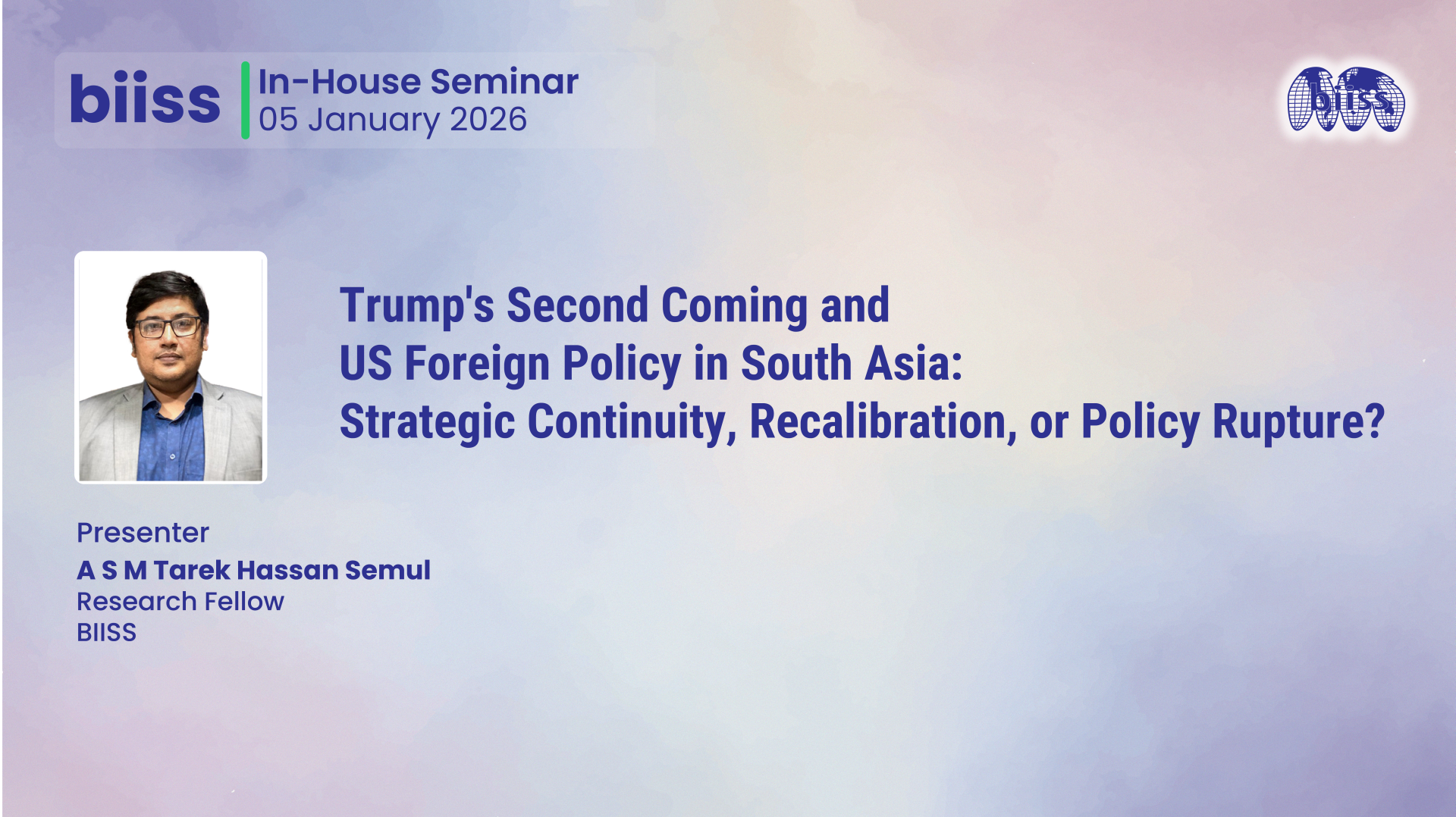 biiss
In-House Seminar
05 January 2026

biiss

Trump's Second Coming and US Foreign Policy in South Asia: Strategic Continuity, Recalibration, or Policy Rupture?

Presenter
A S M Tarek Hassan Semul
Research Fellow
BIISS